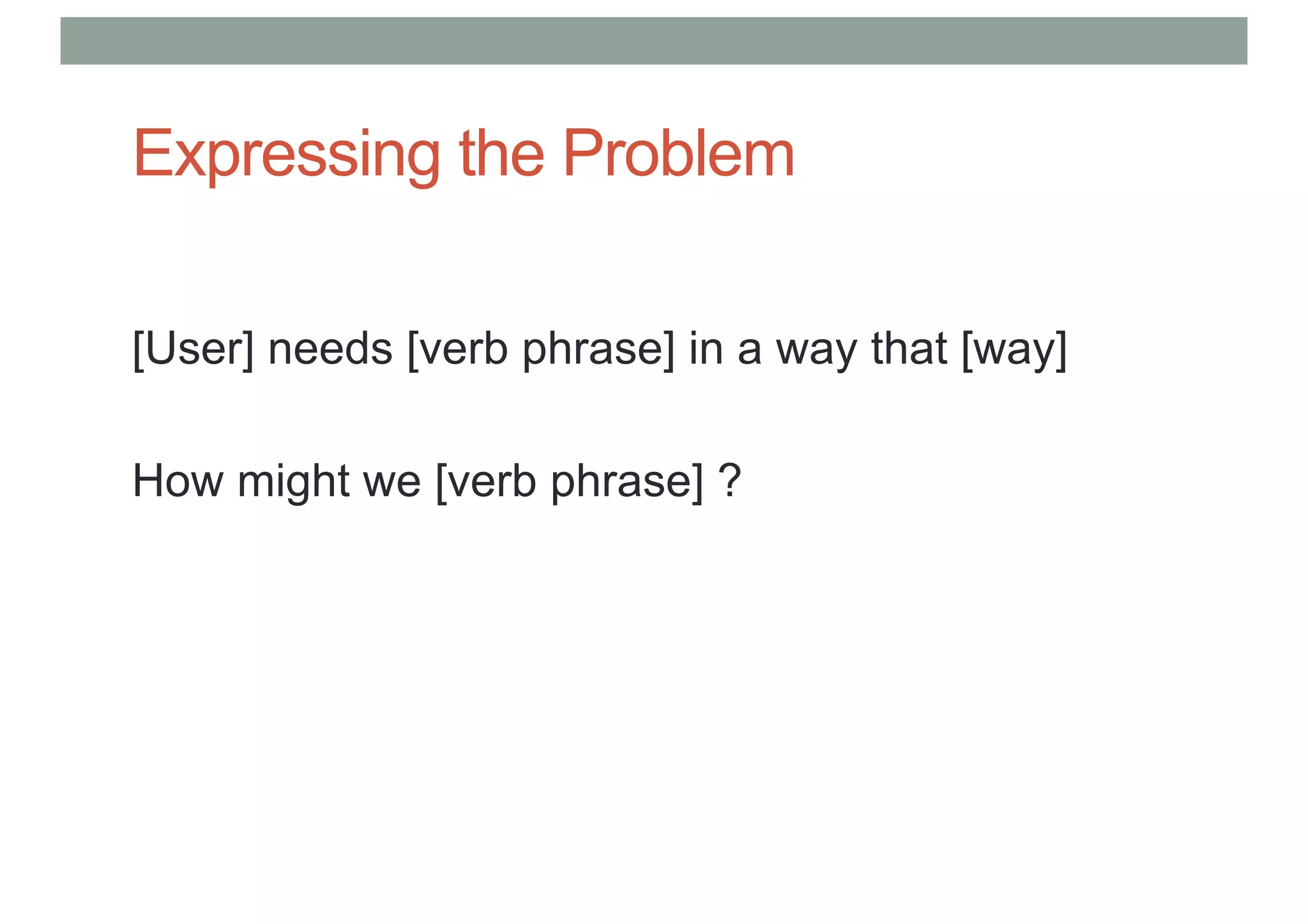 Expressing the Problem

[User] needs [verb phrase] in a way that [way]

How might we [verb phrase] ?